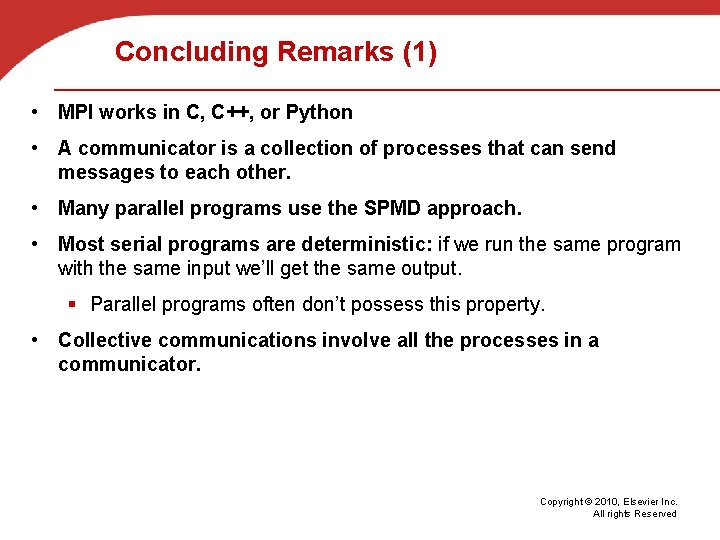 Concluding Remarks (1)

• MPI works in C, C++, or Python

• A communicator is a collection of processes that can send messages to each other.

• Many parallel programs use the SPMD approach.

• Most serial programs are deterministic: if we run the same program with the same input we'll get the same output.

▪ Parallel programs often don't possess this property.

• Collective communications involve all the processes in a communicator.

Copyright © 2010, Elsevier Inc. All rights Reserved